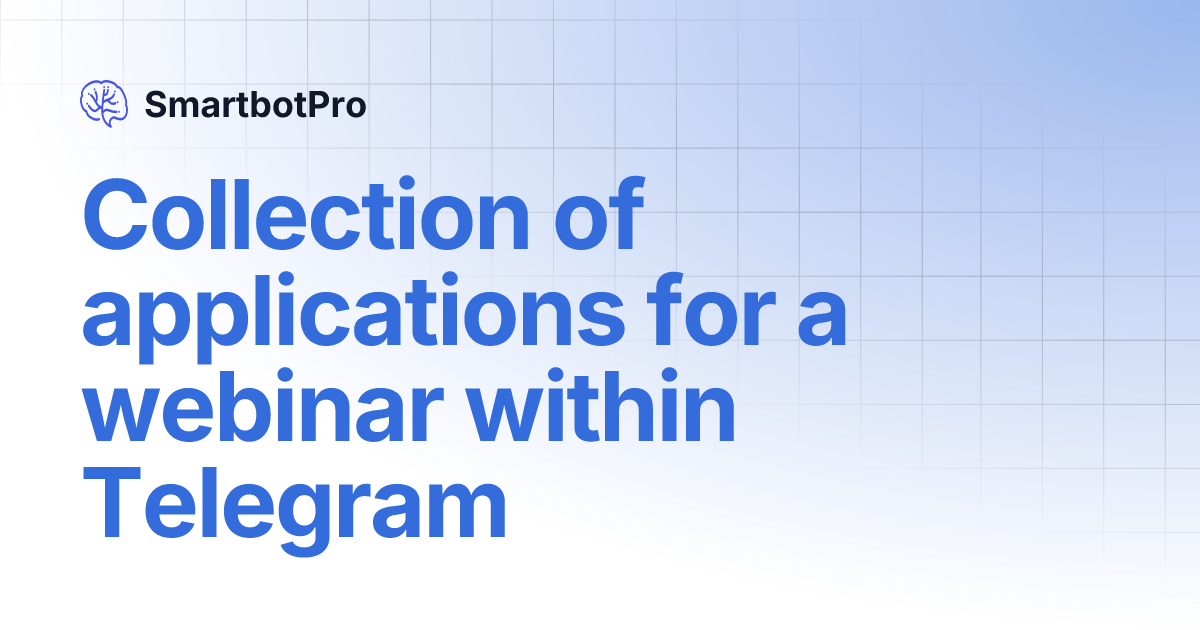 SmartbotPro

Collection of applications for a webinar within Telegram